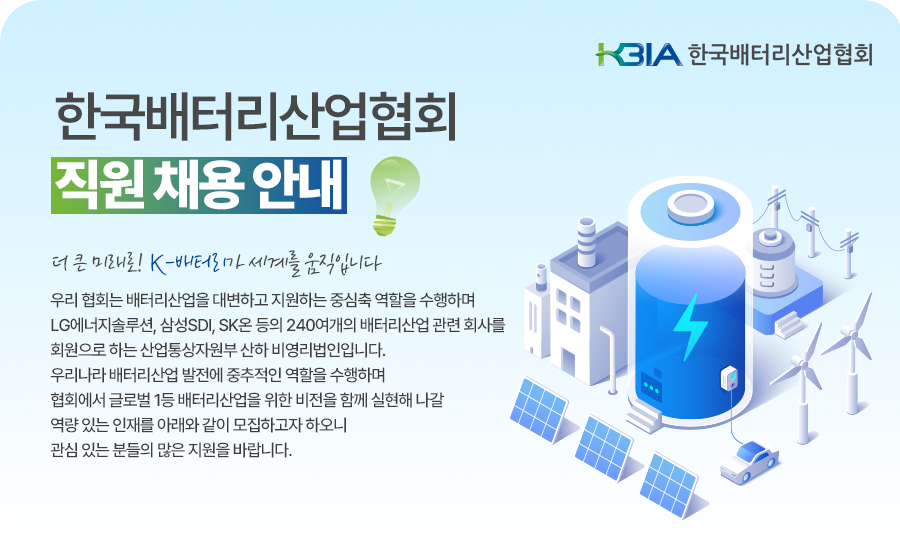 KBIA 한국배터리산업협회

한국배터리산업협회
직원 채용 안내

더 큰 미래로! K-배터리가 세계를 움직입니다

우리 협회는 배터리산업을 대변하고 지원하는 중심축 역할을 수행하며 LG에너지솔루션, 삼성SDI, SK온 등의 240여개의 배터리산업 관련 회사를 회원으로 하는 산업통상자원부 산하 비영리법인입니다.
우리나라 배터리산업 발전에 중추적인 역할을 수행하며 협회에서 글로벌 1등 배터리산업을 위한 비전을 함께 실현해 나갈 역량 있는 인재를 아래와 같이 모집하고자 하오니 관심 있는 분들의 많은 지원을 바랍니다.